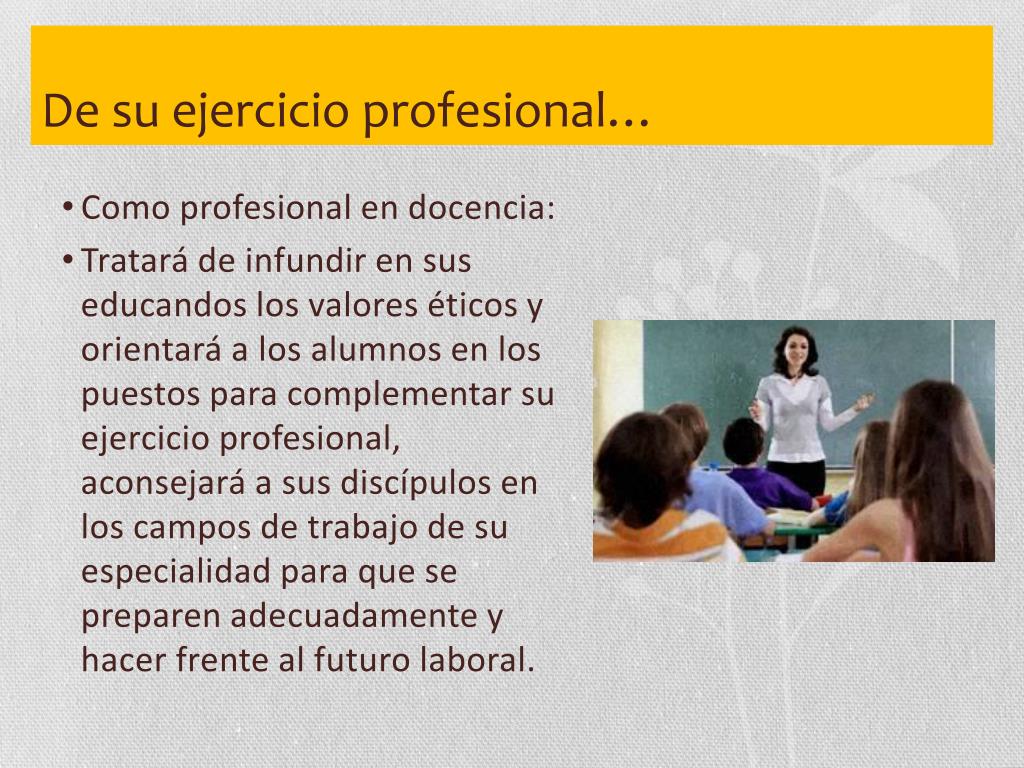 De su ejercicio profesional…

• Como profesional en docencia:
• Tratará de infundir en sus educandos los valores éticos y orientará a los alumnos en los puestos para complementar su ejercicio profesional, aconsejará a sus discípulos en los campos de trabajo de su especialidad para que se preparen adecuadamente y hacer frente al futuro laboral.